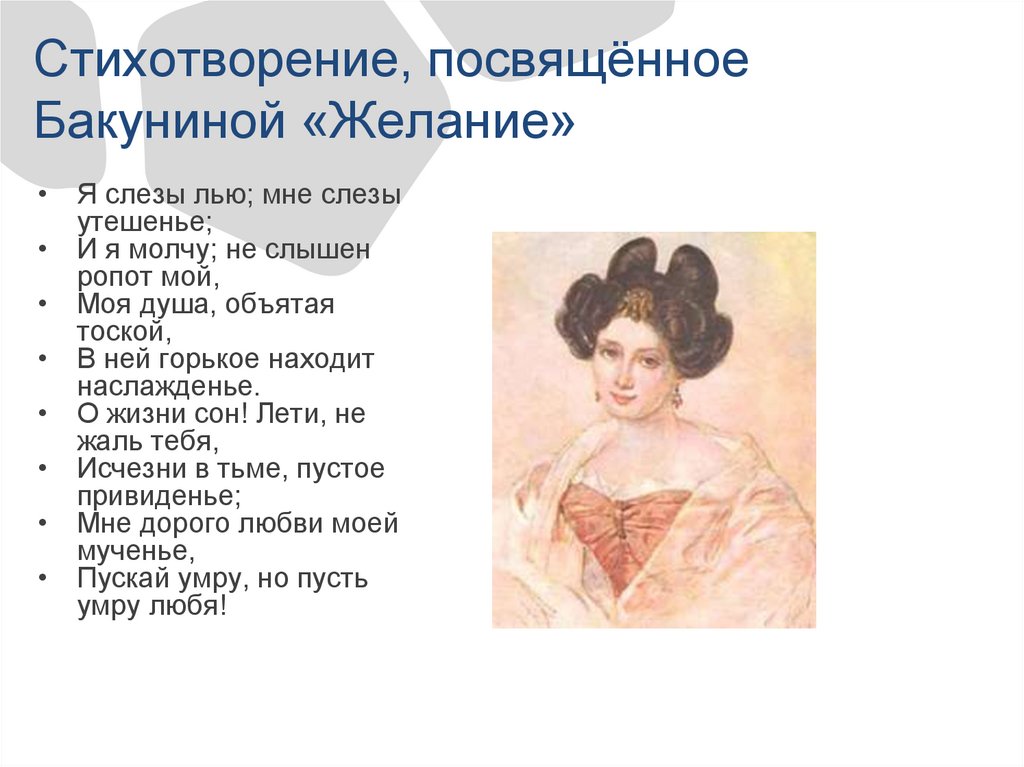 Стихотворение, посвящённое Бакуниной «Желание»

• Я слезы лью; мне слезы утешенье;
• И я молчу; не слышен ропот мой,
• Моя душа, объятая тоской,
• В ней горькое находит наслажденье.
• О жизни сон! Лети, не жаль тебя,
• Исчезни в тьме, пустое привиденье;
• Мне дорого любви моей мученье,
• Пускай умру, но пусть умру любя!